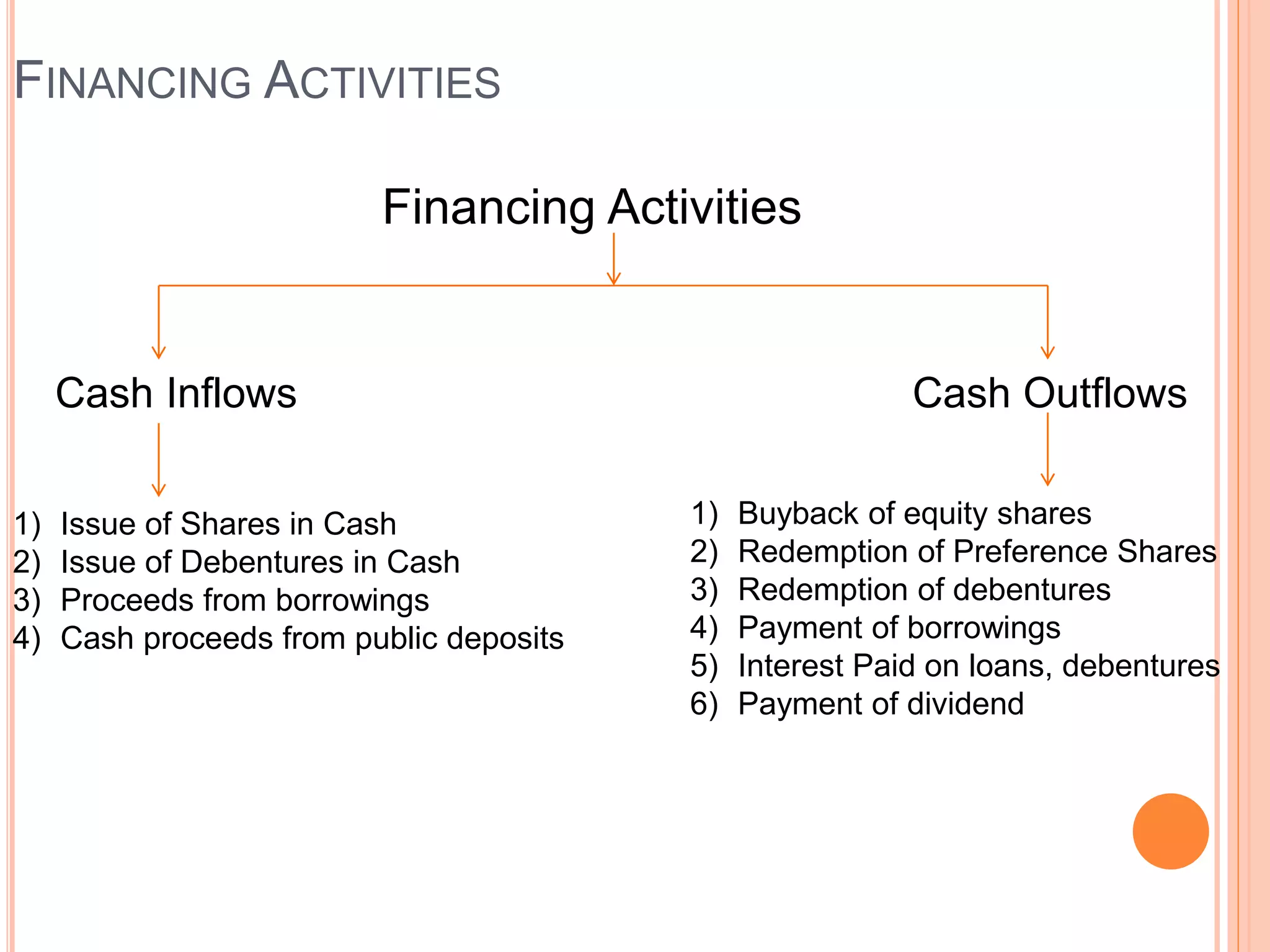 FINANCING ACTIVITIES

Financing Activities

Cash Inflows

1) Issue of Shares in Cash
2) Issue of Debentures in Cash
3) Proceeds from borrowings
4) Cash proceeds from public deposits

Cash Outflows

1) Buyback of equity shares
2) Redemption of Preference Shares
3) Redemption of debentures
4) Payment of borrowings
5) Interest Paid on loans, debentures
6) Payment of dividend